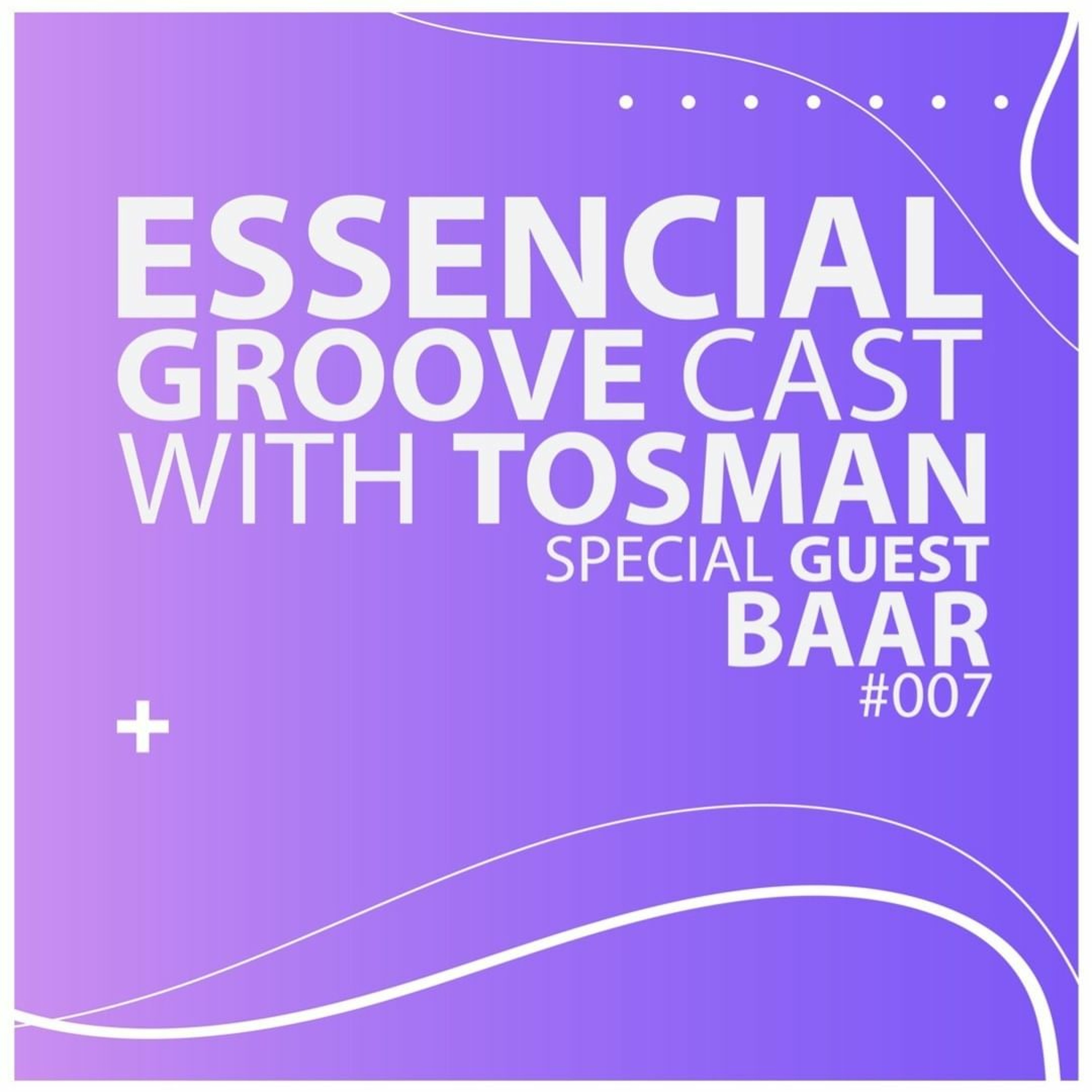 ESSENCIAL GROOVE CAST WITH TOSMAN
SPECIAL GUEST
BAAR
#007